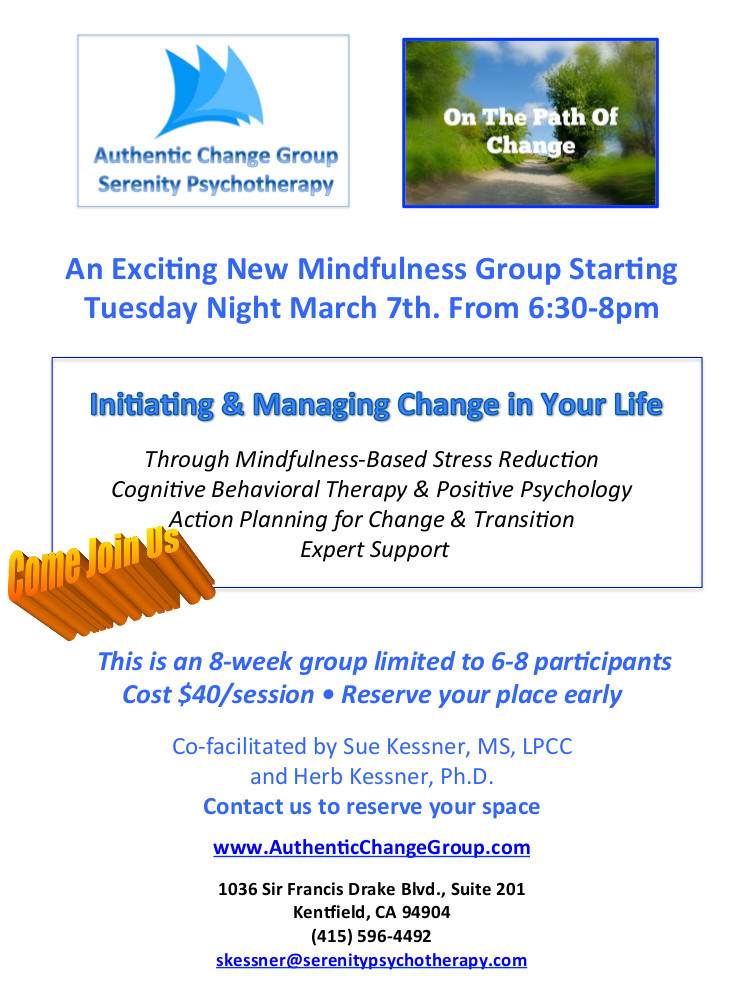 Authentic Change Group
Serenity Psychotherapy

On The Path Of Change

An Exciting New Mindfulness Group Starting Tuesday Night March 7th. From 6:30-8pm

Initiating & Managing Change in Your Life

Through Mindfulness-Based Stress Reduction
Cognitive Behavioral Therapy & Positive Psychology
Action Planning for Change & Transition
Expert Support

Come Join Us

This is an 8-week group limited to 6-8 participants
Cost $40/session • Reserve your place early

Co-facilitated by Sue Kessner, MS, LPCC
and Herb Kessner, Ph.D.
Contact us to reserve your space

www.AuthenticChangeGroup.com

1036 Sir Francis Drake Blvd., Suite 201
Kentfield, CA 94904
(415) 596-4492
skessner@serenitypsychotherapy.com